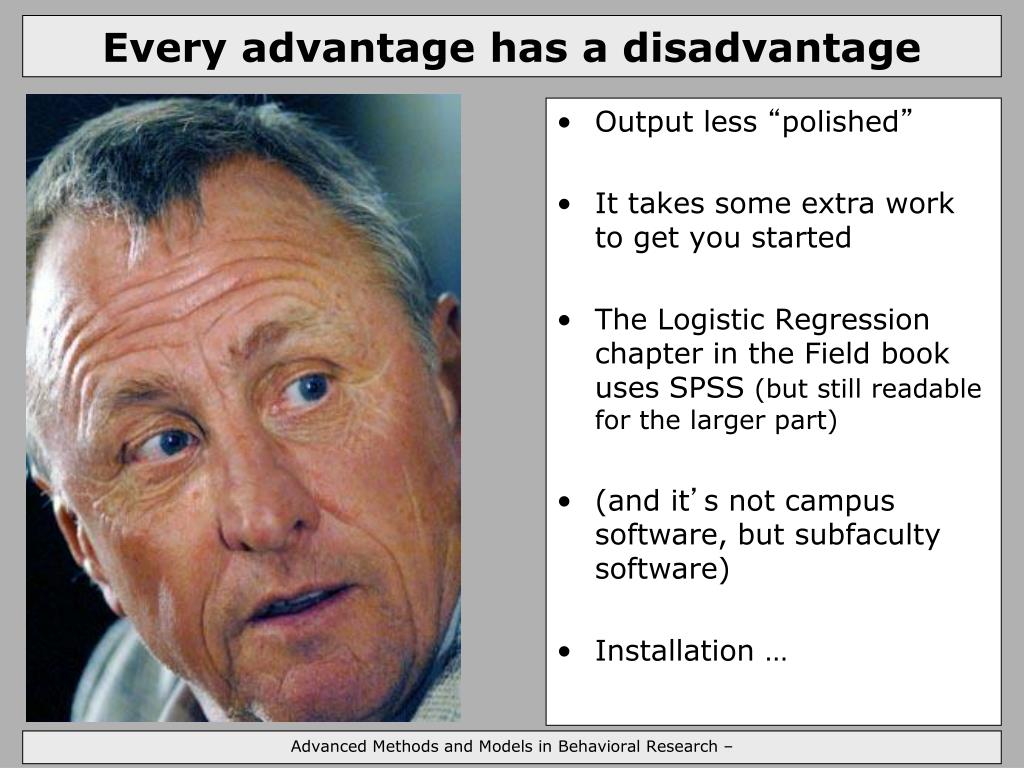 Every advantage has a disadvantage

• Output less “polished”

• It takes some extra work to get you started

• The Logistic Regression chapter in the Field book uses SPSS (but still readable for the larger part)

• (and it’s not campus software, but subfaculty software)

• Installation …

Advanced Methods and Models in Behavioral Research –